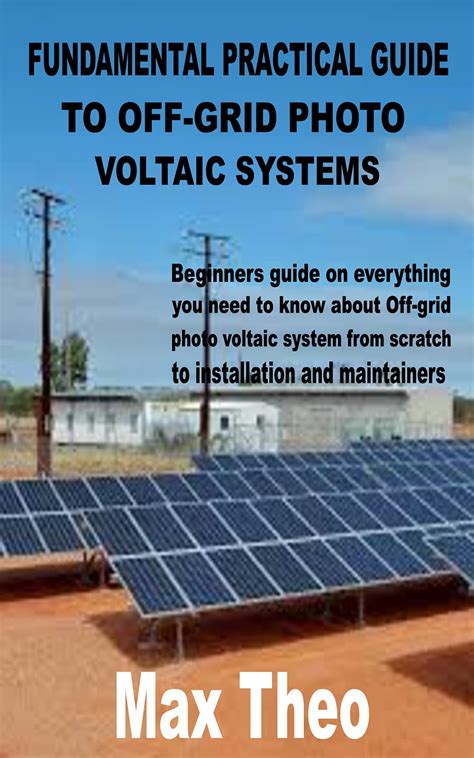 FUNDAMENTAL PRACTICAL GUIDE TO OFF-GRID PHOTO VOLTAIC SYSTEMS

Beginners guide on everything you need to know about Off-grid photo voltaic system from scratch to installation and maintainers

Max Theo